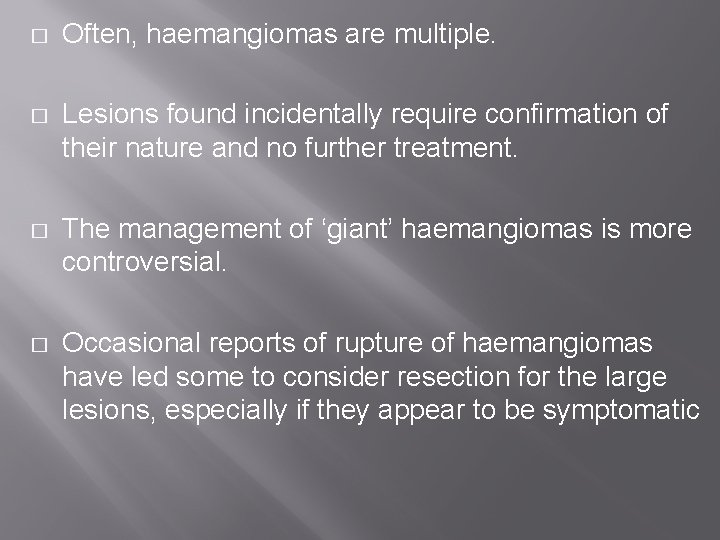 □ Often, haemangiomas are multiple.

□ Lesions found incidentally require confirmation of their nature and no further treatment.

□ The management of ‘giant’ haemangiomas is more controversial.

□ Occasional reports of rupture of haemangiomas have led some to consider resection for the large lesions, especially if they appear to be symptomatic